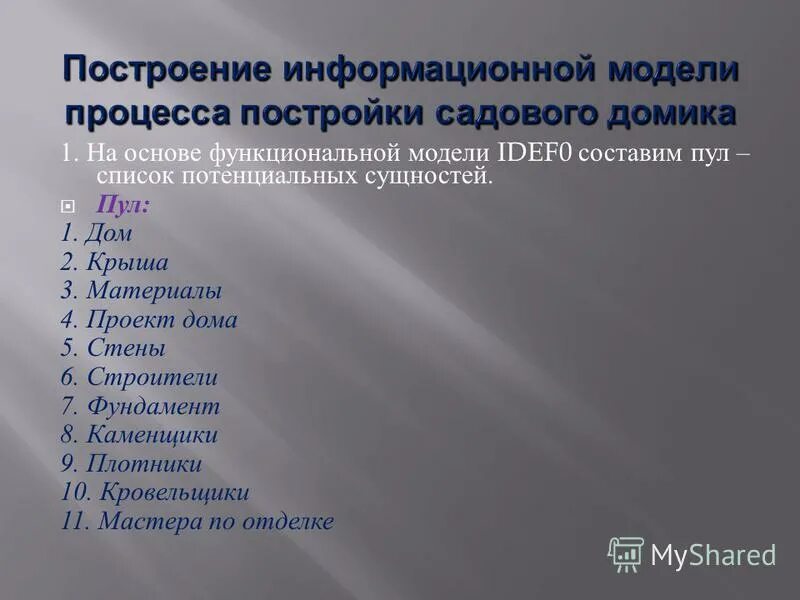 Построение информационной модели процесса постройки садового домика

1. На основе функциональной модели IDEF0 составим пул – список потенциальных сущностей.

Пул:
1. Дом
2. Крыша
3. Материалы
4. Проект дома
5. Стены
6. Строители
7. Фундамент
8. Каменщики
9. Плотники
10. Кровельщики
11. Мастера по отделке

MyShared